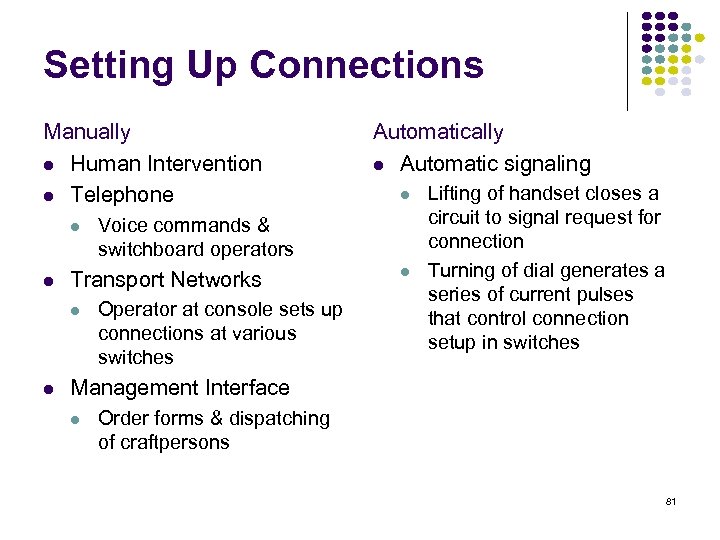 Setting Up Connections

Manually

- Human Intervention
- Telephone
  - Voice commands & switchboard operators
- Transport Networks
  - Operator at console sets up connections at various switches
- Management Interface
  - Order forms & dispatching of craftpersons

Automatically

- Automatic signaling
  - Lifting of handset closes a circuit to signal request for connection
  - Turning of dial generates a series of current pulses that control connection setup in switches

81